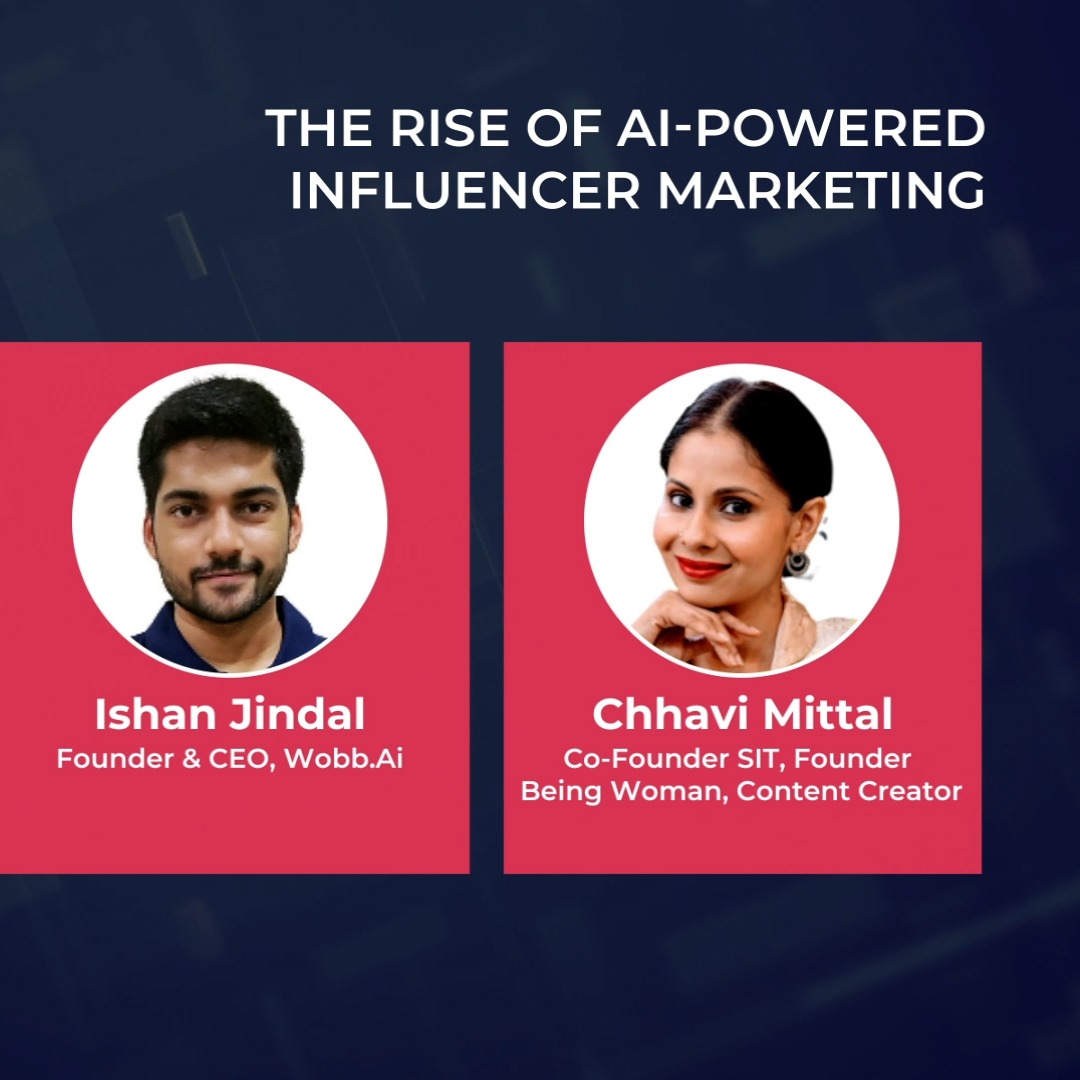 THE RISE OF AI-POWERED INFLUENCER MARKETING

Ishan Jindal
Founder & CEO, Wobb.Ai

Chhavi Mittal
Co-Founder SIT, Founder Being Woman, Content Creator